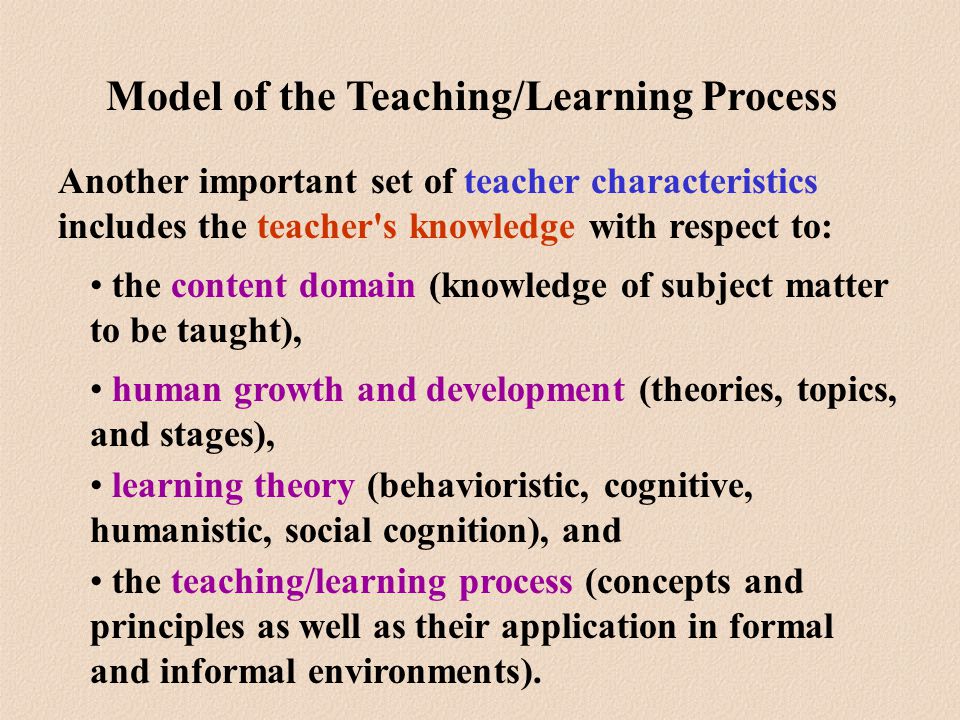 Model of the Teaching/Learning Process

Another important set of teacher characteristics includes the teacher's knowledge with respect to:

• the content domain (knowledge of subject matter to be taught),

• human growth and development (theories, topics, and stages),

• learning theory (behavioristic, cognitive, humanistic, social cognition), and

• the teaching/learning process (concepts and principles as well as their application in formal and informal environments).